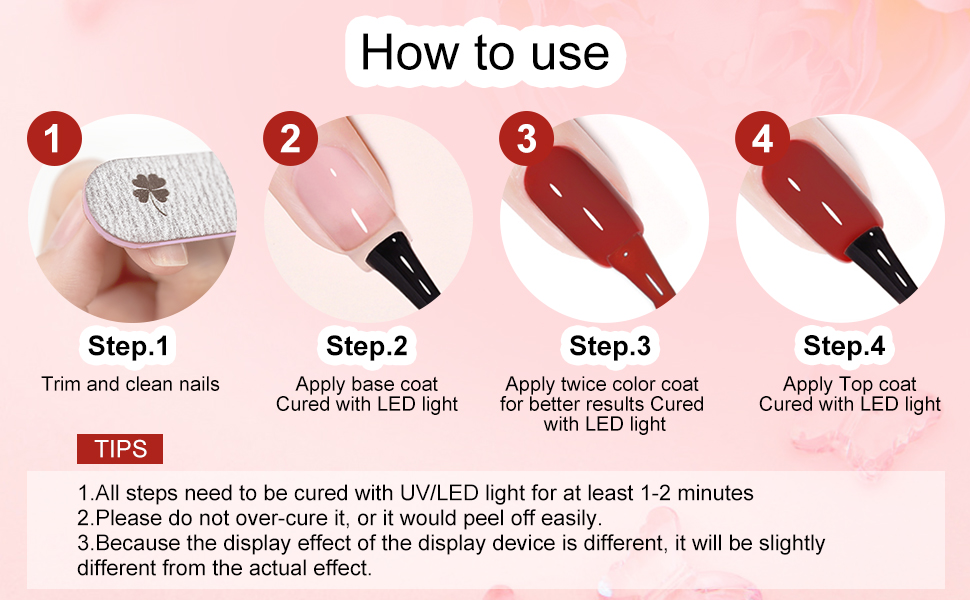 How to use

1

Step.1

Trim and clean nails

2

Step.2

Apply base coat Cured with LED light

3

Step.3

Apply twice color coat for better results Cured with LED light

4

Step.4

Apply Top coat Cured with LED light

TIPS

1.All steps need to be cured with UV/LED light for at least 1-2 minutes
2.Please do not over-cure it, or it would peel off easily.
3.Because the display effect of the display device is different, it will be slightly different from the actual effect.